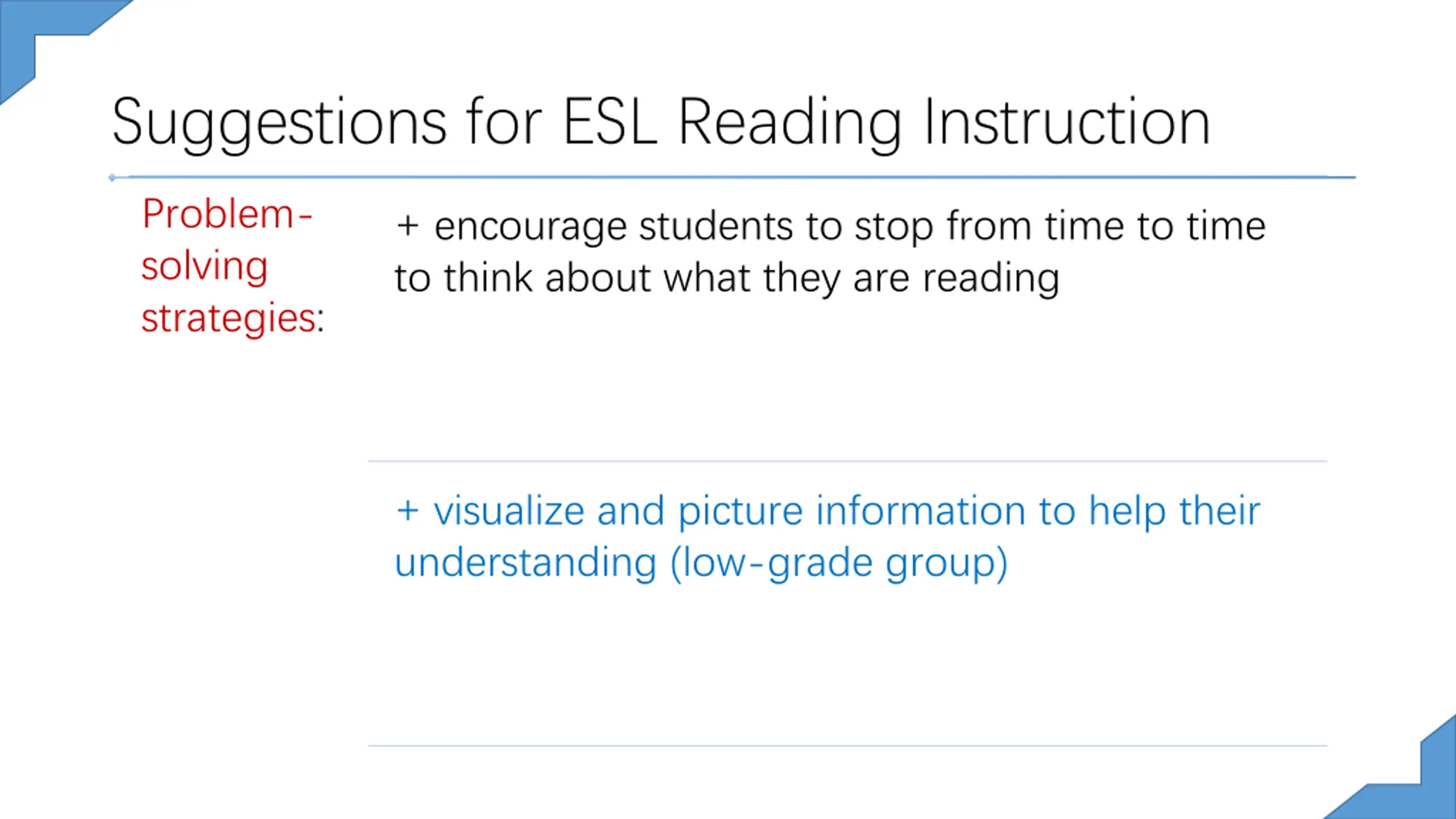 Suggestions for ESL Reading Instruction

Problem-solving strategies:

+ encourage students to stop from time to time to think about what they are reading

+ visualize and picture information to help their understanding (low-grade group)